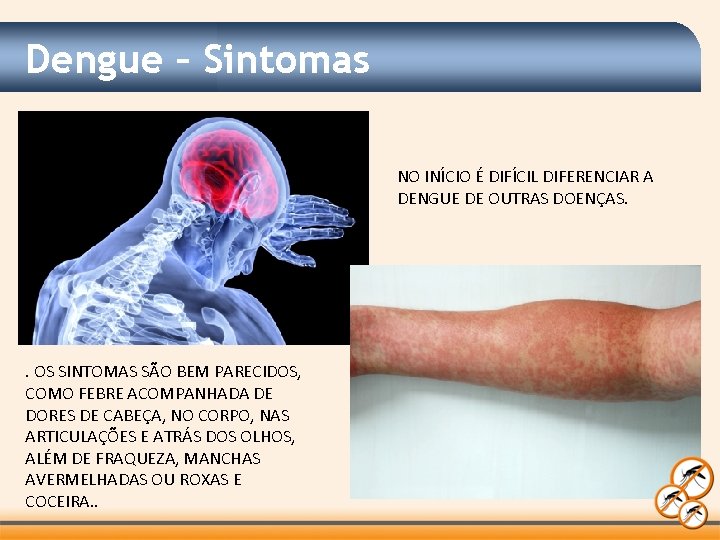 Dengue – Sintomas

NO INÍCIO É DIFÍCIL DIFERENCIAR A DENGUE DE OUTRAS DOENÇAS.

. OS SINTOMAS SÃO BEM PARECIDOS, COMO FEBRE ACOMPANHADA DE DORES DE CABEÇA, NO CORPO, NAS ARTICULAÇÕES E ATRÁS DOS OLHOS, ALÉM DE FRAQUEZA, MANCHAS AVERMELHADAS OU ROXAS E COCEIRA..